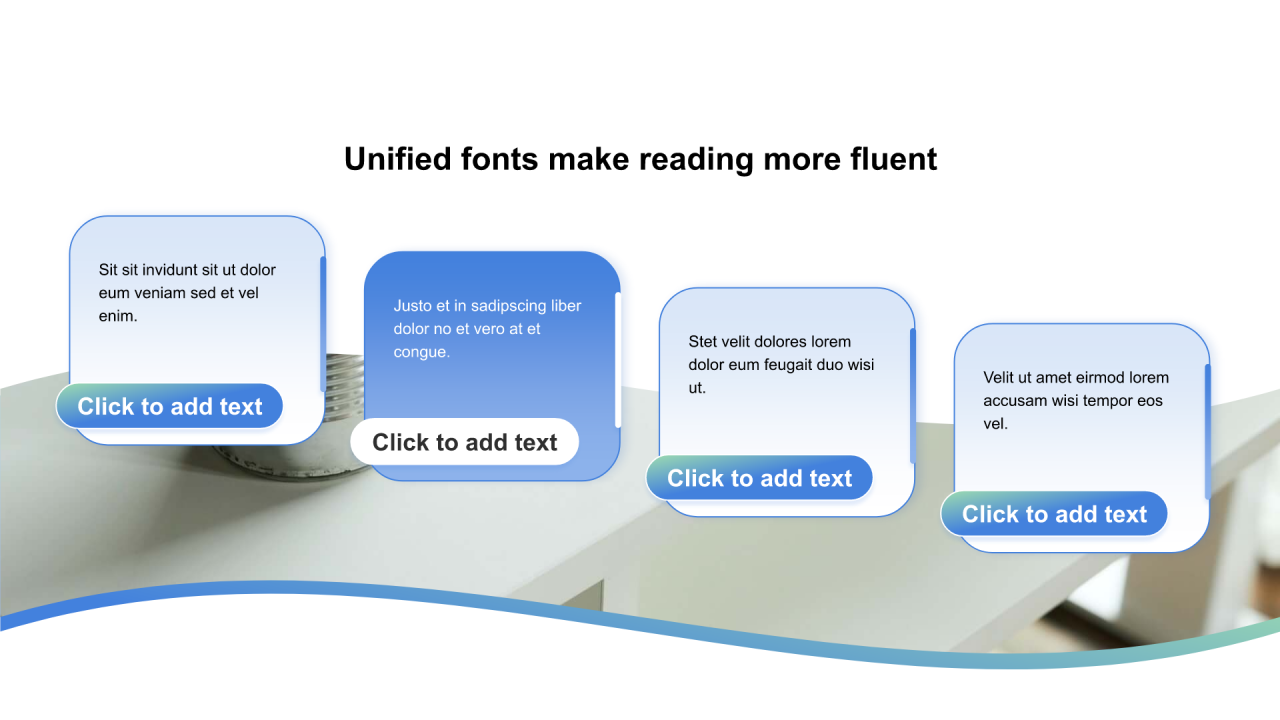 Unified fonts make reading more fluent

Sit sit invidunt sit ut dolor eum veniam sed et vel enim.

Click to add text

Justo et in sadipscing liber dolor no et vero at et congue.

Click to add text

Stet velit dolores lorem dolor eum feugait duo wisi ut.

Click to add text

Velit ut amet eirmod lorem accusam wisi tempor eos vel.

Click to add text